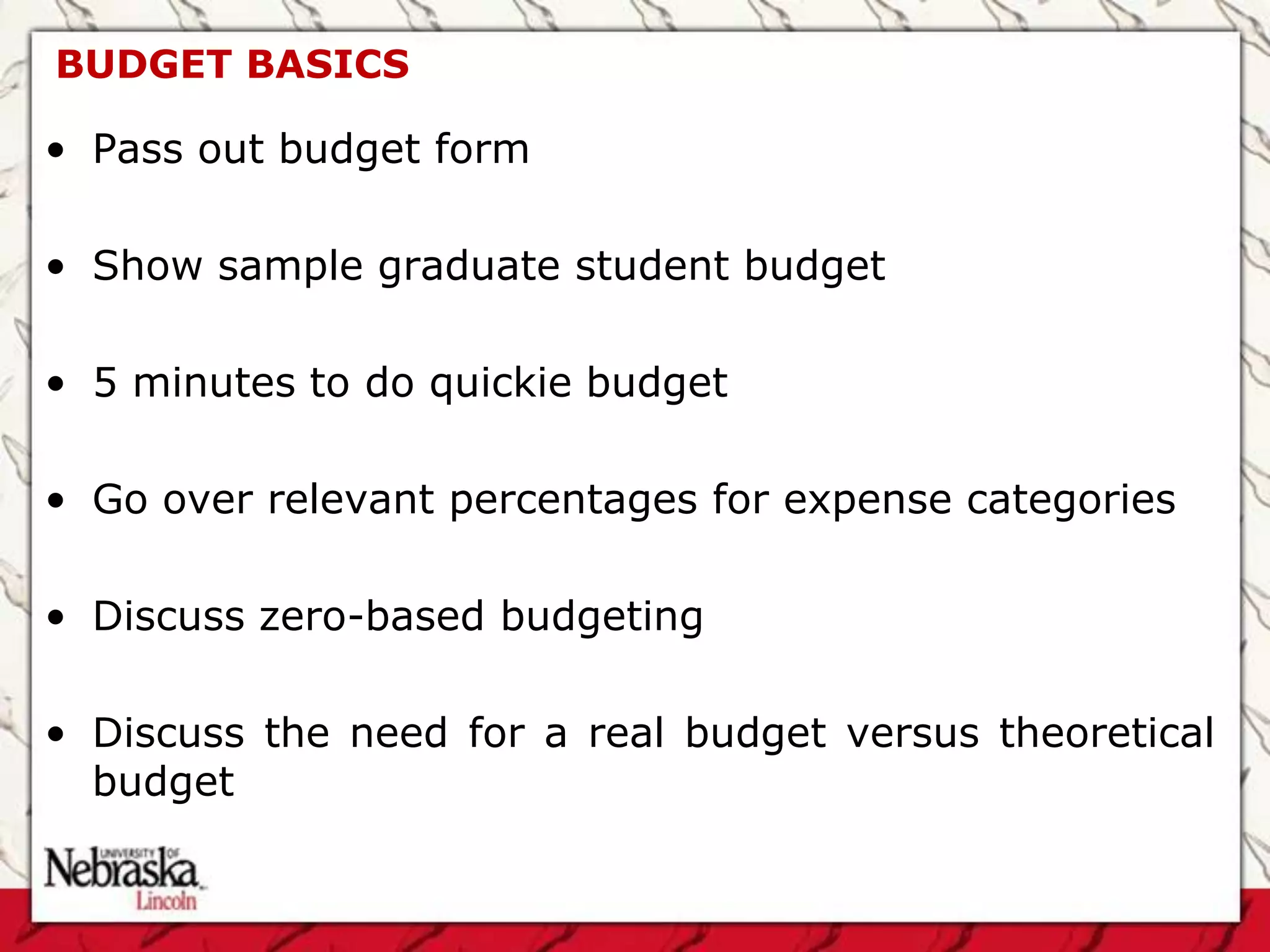 BUDGET BASICS

• Pass out budget form

• Show sample graduate student budget

• 5 minutes to do quickie budget

• Go over relevant percentages for expense categories

• Discuss zero-based budgeting

• Discuss the need for a real budget versus theoretical budget

UNIVERSITY OF Nebraska Lincoln